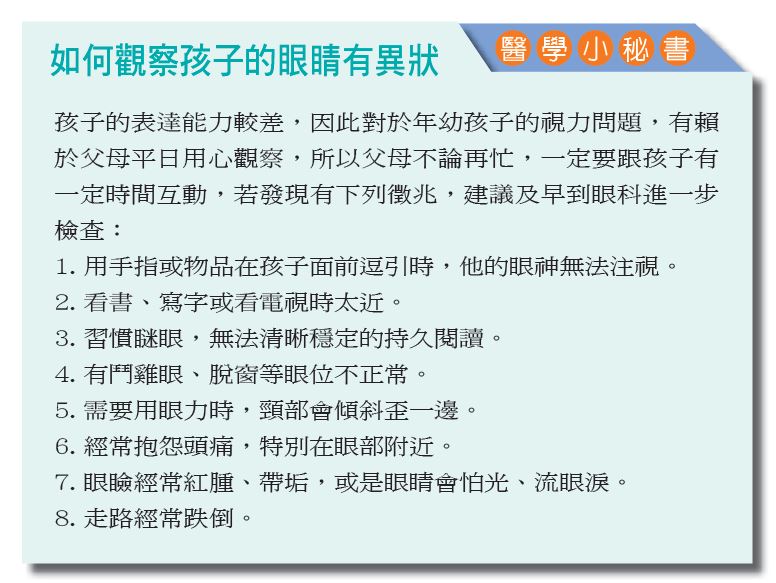 如何觀察孩子的眼睛有異狀

醫學小秘書

孩子的表達能力較差，因此對於年幼孩子的視力問題，有賴於父母平日用心觀察，所以父母不論再忙，一定要跟孩子有一定時間互動，若發現有下列徵兆，建議及早到眼科進一步檢查：

1. 用手指或物品在孩子面前逗引時，他的眼神無法注視。
2. 看書、寫字或看電視時太近。
3. 習慣瞇眼，無法清晰穩定的持久閱讀。
4. 有鬥雞眼、脫窗等眼位不正常。
5. 需要用眼力時，頸部會傾斜歪一邊。
6. 經常抱怨頭痛，特別在眼部附近。
7. 眼瞼經常紅腫、帶垢，或是眼睛會怕光、流眼淚。
8. 走路經常跌倒。